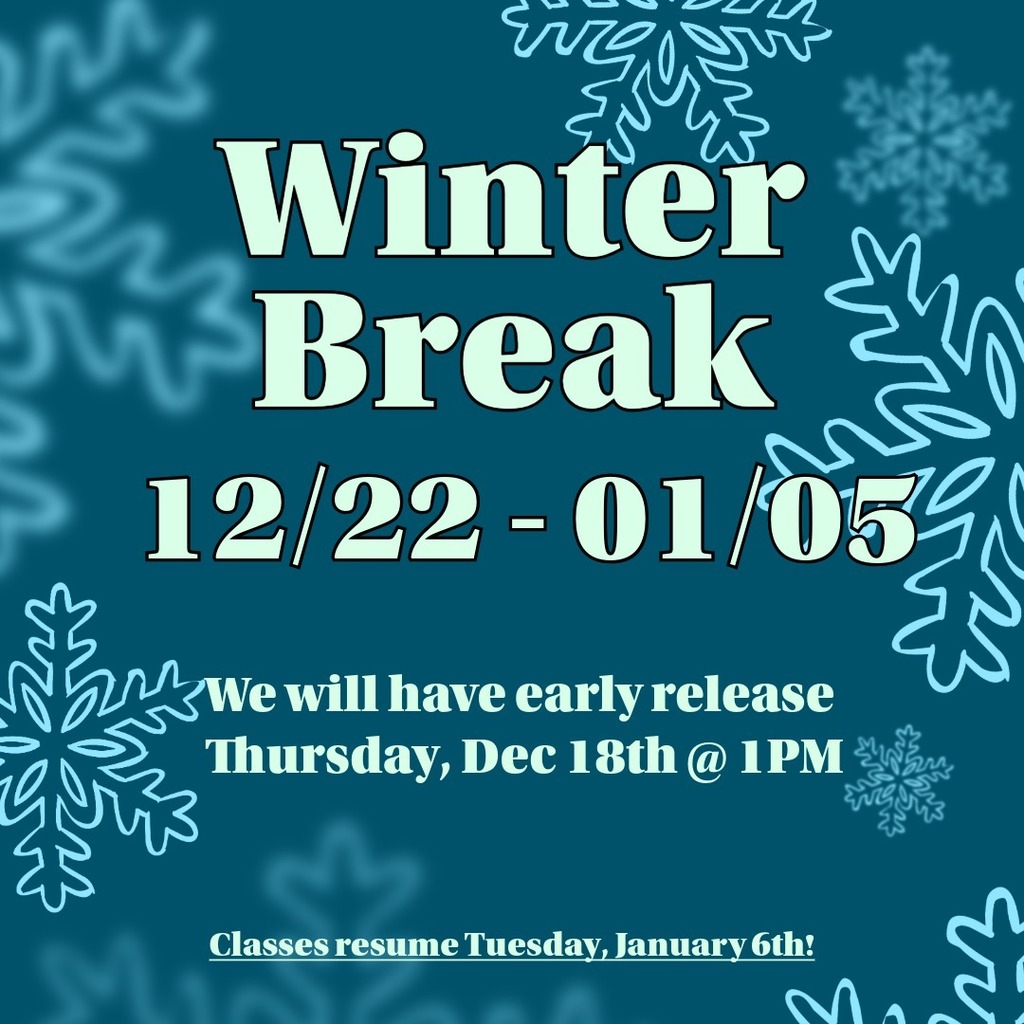 Winter Break

12/22 - 01/05

We will have early release
Thursday, Dec 18th @ 1PM

Classes resume Tuesday, January 6th!